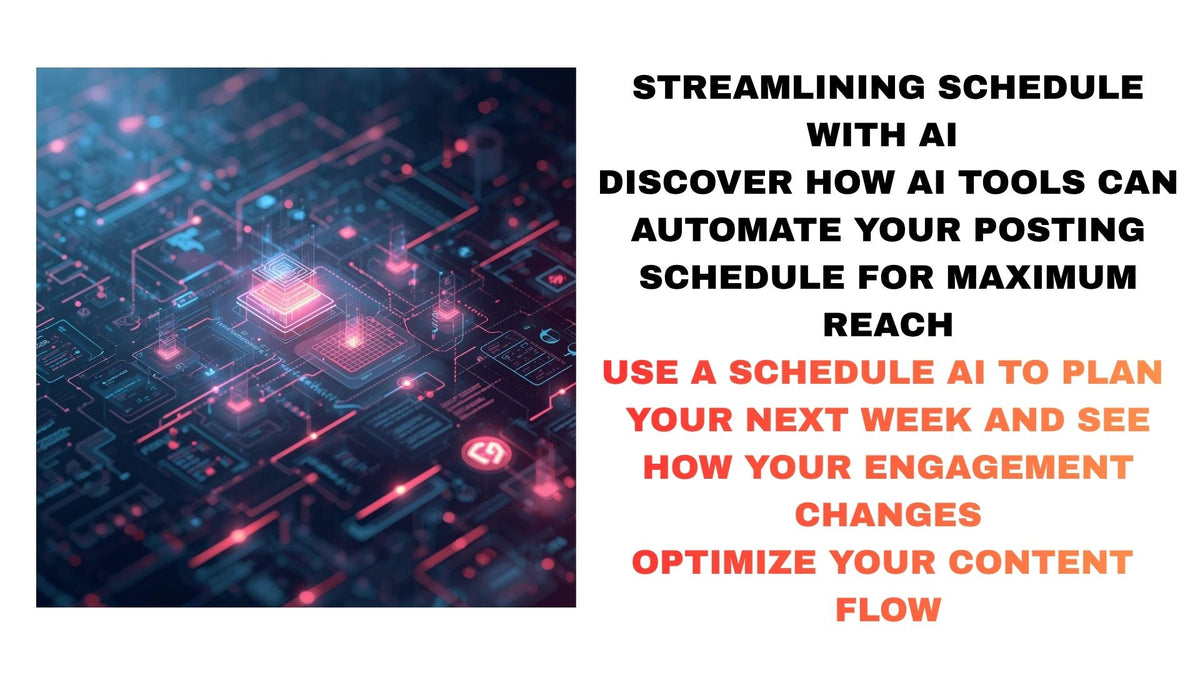 STREAMLINING SCHEDULE WITH AI
DISCOVER HOW AI TOOLS CAN AUTOMATE YOUR POSTING SCHEDULE FOR MAXIMUM REACH
USE A SCHEDULE AI TO PLAN YOUR NEXT WEEK AND SEE HOW YOUR ENGAGEMENT CHANGES
OPTIMIZE YOUR CONTENT FLOW